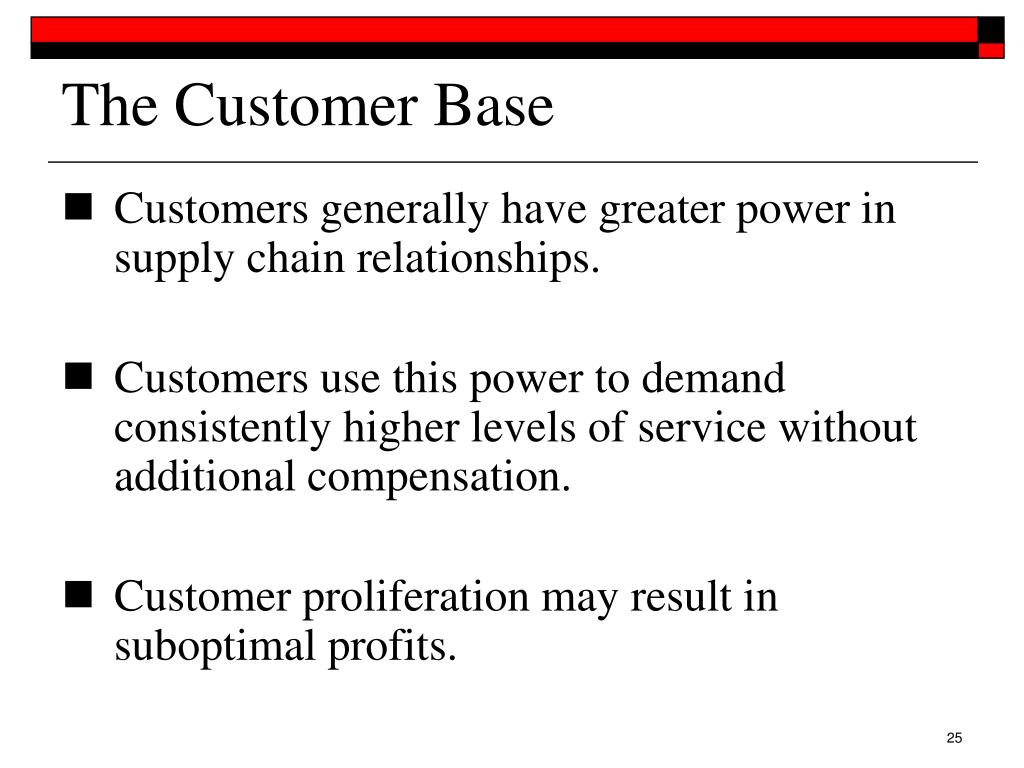 The Customer Base

■ Customers generally have greater power in supply chain relationships.

■ Customers use this power to demand consistently higher levels of service without additional compensation.

■ Customer proliferation may result in suboptimal profits.

25